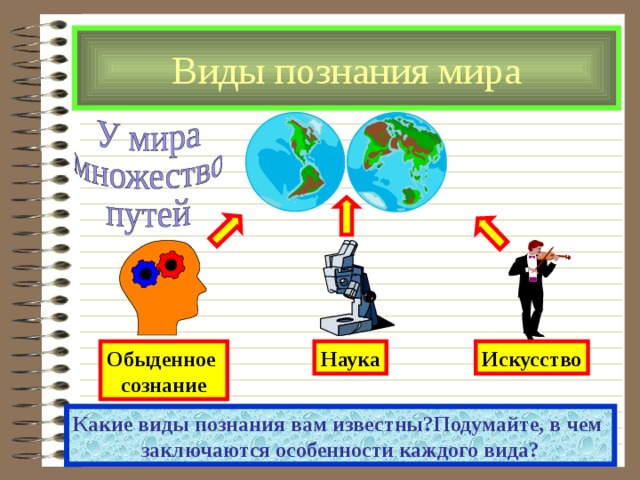 Виды познания мира

У мира множество путей

Обыденное сознание

Наука

Искусство

Какие виды познания вам известны?Подумайте, в чем заключаются особенности каждого вида?